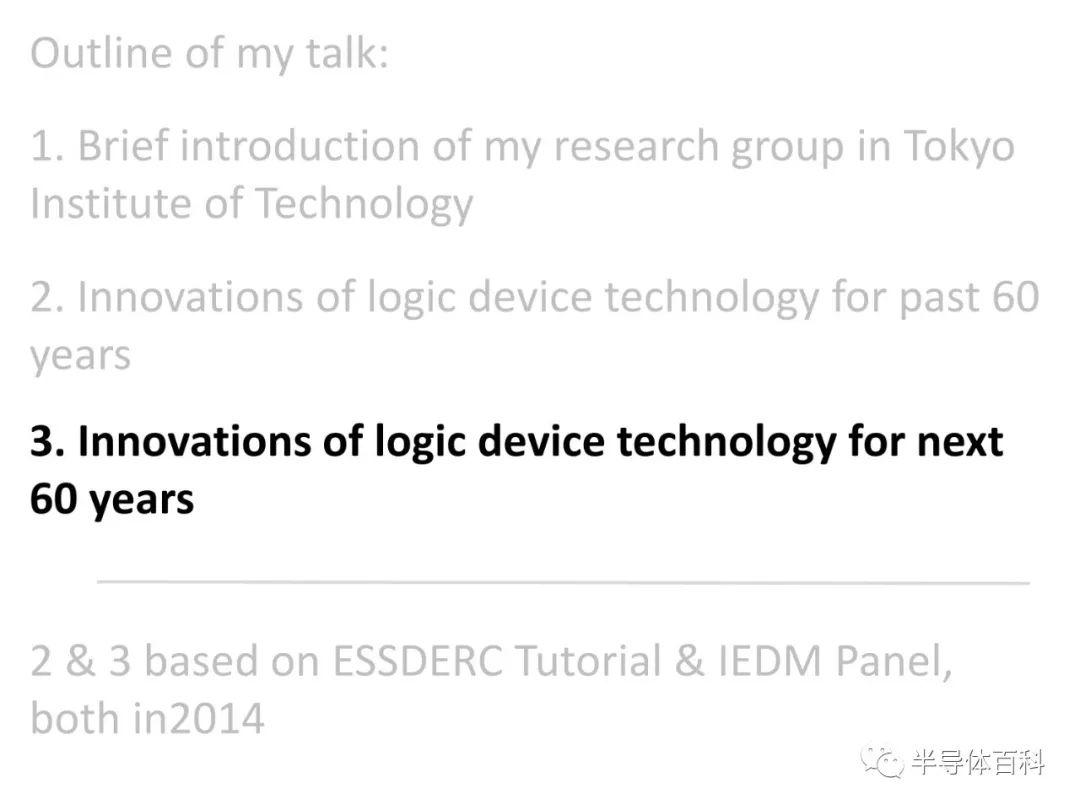 Outline of my talk:

1. Brief introduction of my research group in Tokyo Institute of Technology

2. Innovations of logic device technology for past 60 years

3. Innovations of logic device technology for next 60 years

2 & 3 based on ESSDERC Tutorial & IEDM Panel, both in2014

半导体百科